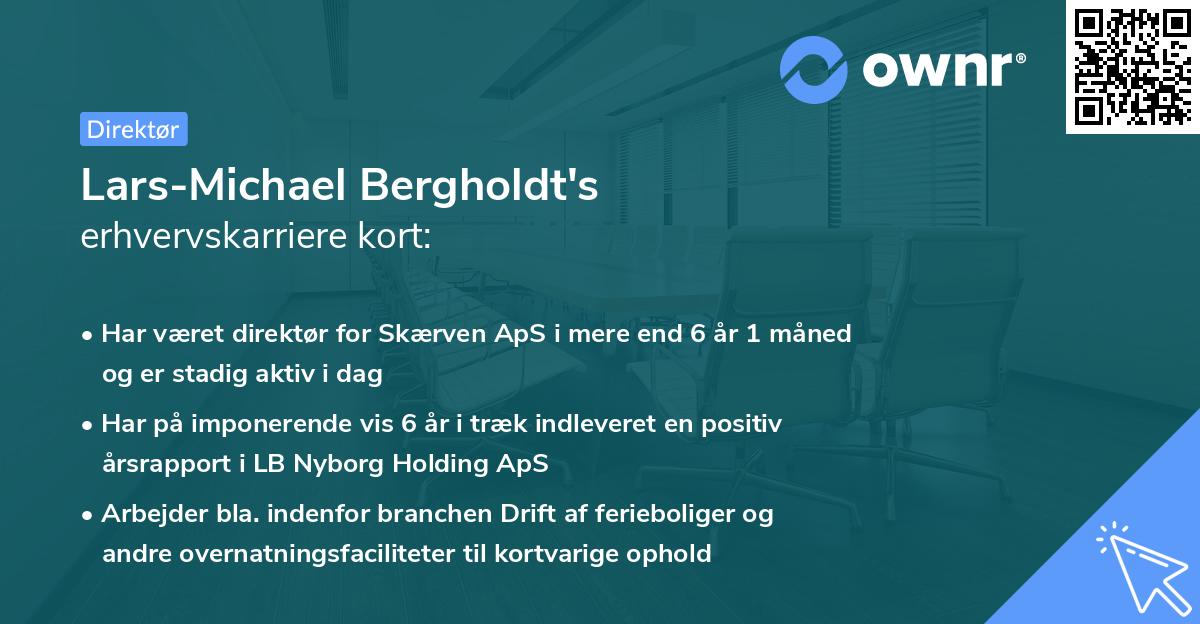 ownr®

Direktør

Lars-Michael Bergholdt's
erhvervskarriere kort:

• Har været direktør for Skærven ApS i mere end 6 år 1 måned og er stadig aktiv i dag

• Har på imponerende vis 6 år i træk indleveret en positiv årsrapport i LB Nyborg Holding ApS

• Arbejder bla. indenfor branchen Drift af ferieboliger og andre overnatningsfaciliteter til kortvarige ophold